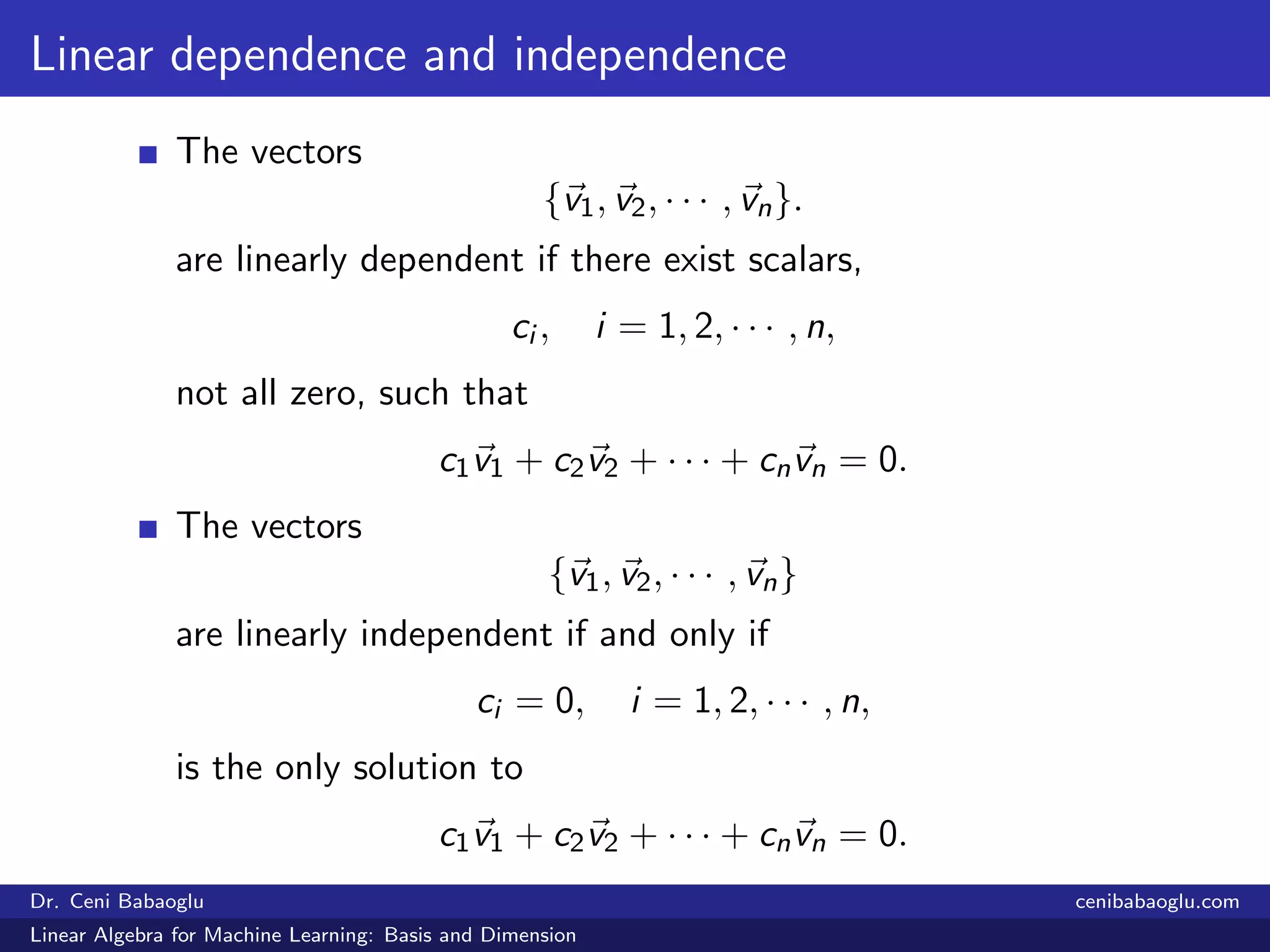 Linear dependence and independence

The vectors

$\{\vec{v}_1, \vec{v}_2, \cdots, \vec{v}_n\}.$

are linearly dependent if there exist scalars,

$c_i, \quad i = 1, 2, \cdots, n,$

not all zero, such that

$c_1\vec{v}_1 + c_2\vec{v}_2 + \cdots + c_n\vec{v}_n = 0.$

The vectors

$\{\vec{v}_1, \vec{v}_2, \cdots, \vec{v}_n\}$

are linearly independent if and only if

$c_i = 0, \quad i = 1, 2, \cdots, n,$

is the only solution to

$c_1\vec{v}_1 + c_2\vec{v}_2 + \cdots + c_n\vec{v}_n = 0.$

Dr. Ceni Babaoglu
cenibabaoglu.com
Linear Algebra for Machine Learning: Basis and Dimension